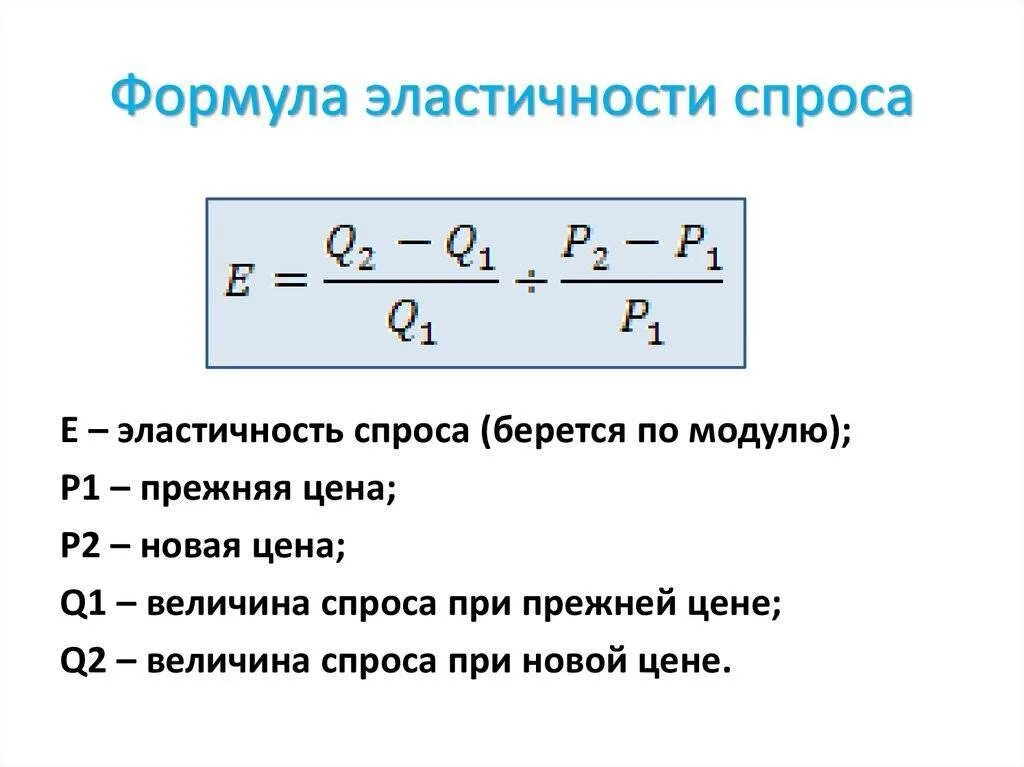 Формула эластичности спроса

$E = \frac{Q_2 - Q_1}{Q_1} \div \frac{P_2 - P_1}{P_1}$

Е – эластичность спроса (берется по модулю);

P1 – прежняя цена;

P2 – новая цена;

Q1 – величина спроса при прежней цене;

Q2 – величина спроса при новой цене.